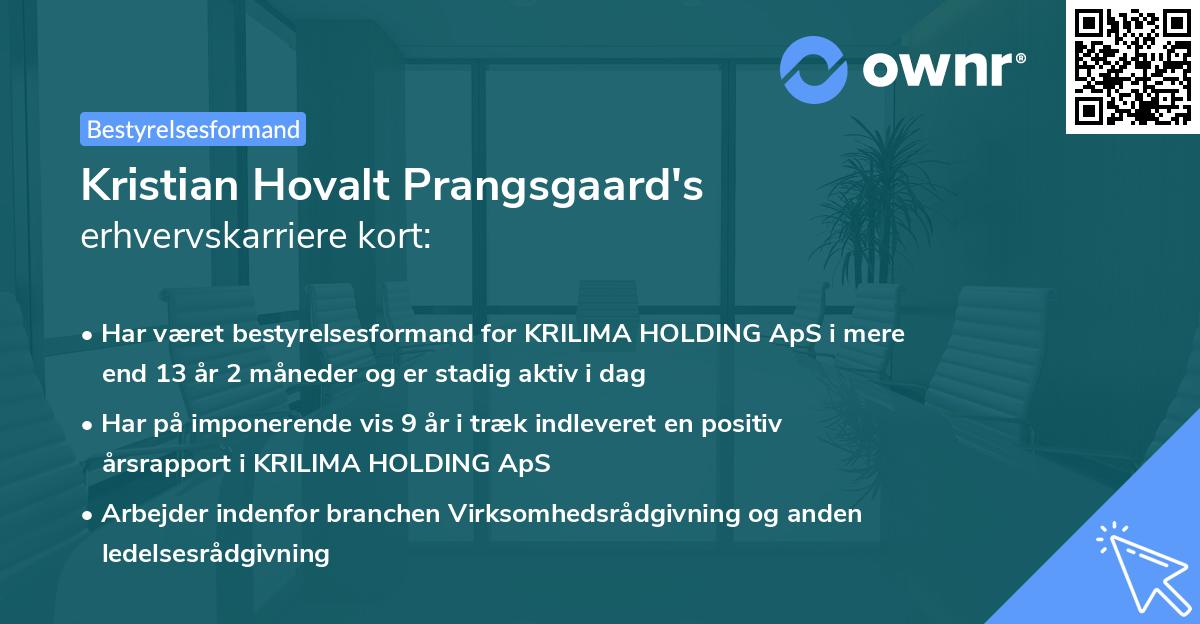 ownr®

Bestyrelsesformand

Kristian Hovalt Prangsgaard's erhvervskarriere kort:

• Har været bestyrelsesformand for KRILIMA HOLDING ApS i mere end 13 år 2 måneder og er stadig aktiv i dag

• Har på imponerende vis 9 år i træk indleveret en positiv årsrapport i KRILIMA HOLDING ApS

• Arbejder indenfor branchen Virksomhedsrådgivning og anden ledelsesrådgivning